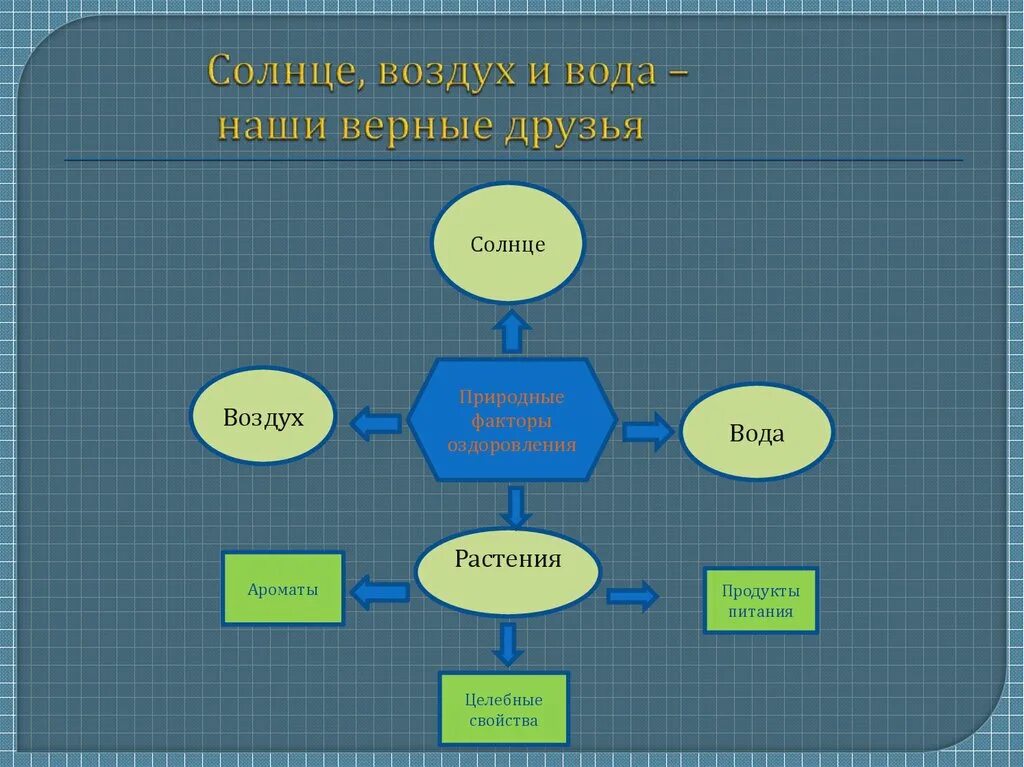 Солнце, воздух и вода – наши верные друзья

Солнце

Воздух

Природные факторы оздоровления

Вода

Растения

Ароматы

Продукты питания

Целебные свойства